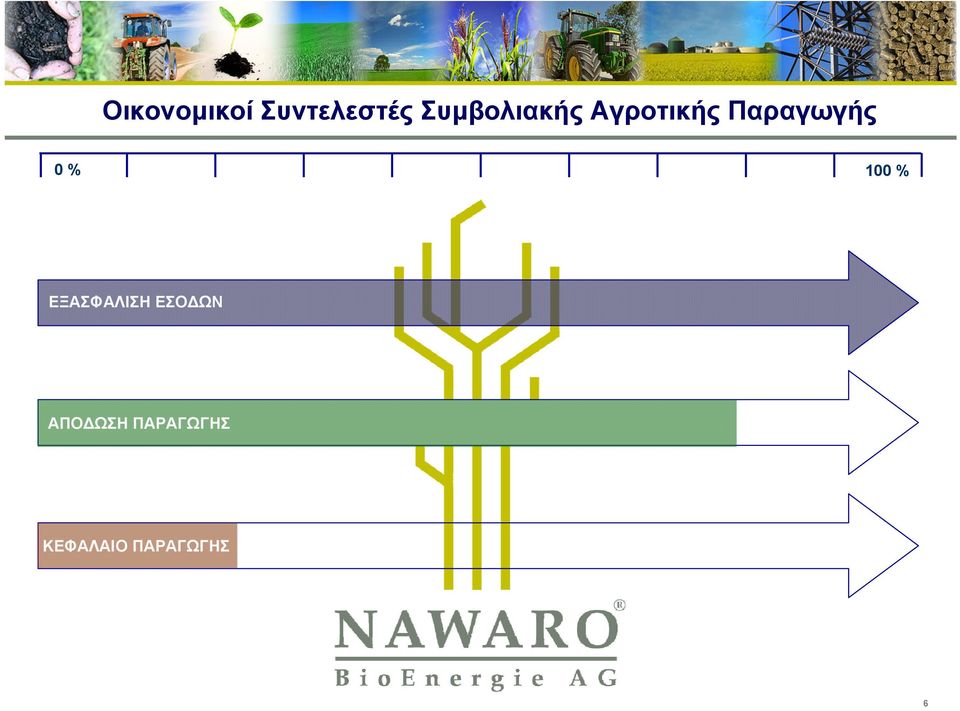 Οικονομικοί Συντελεστές Συμβολιακής Αγροτικής Παραγωγής

0 %

100 %

ΕΞΑΣΦΑΛΙΣΗ ΕΣΟΔΩΝ

ΑΠΟΔΩΣΗ ΠΑΡΑΓΩΓΗΣ

ΚΕΦΑΛΑΙΟ ΠΑΡΑΓΩΓΗΣ

NAWARO®
BioEnergie AG

6